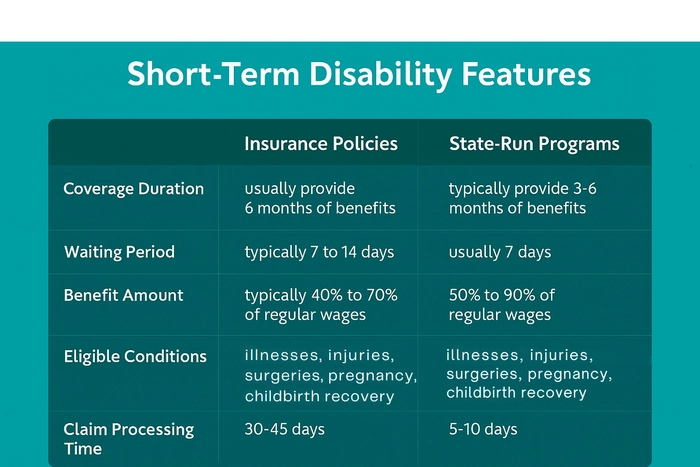 Short-Term Disability Features

| | Insurance Policies | State-Run Programs |
|---|---|---|
| Coverage Duration | usually provide 6 months of benefits | typically provide 3-6 months of benefits |
| Waiting Period | typically 7 to 14 days | usually 7 days |
| Benefit Amount | typically 40% to 70% of regular wages | 50% to 90% of regular wages |
| Eligible Conditions | illnesses, injuries, surgeries, pregnancy, childbirth recovery | illnesses, injuries, surgeries, pregnancy, childbirth recovery |
| Claim Processing Time | 30-45 days | 5-10 days |